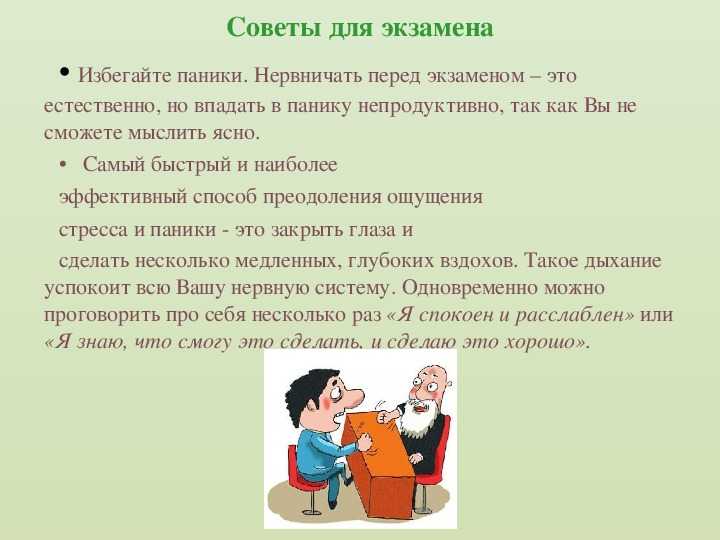 Советы для экзамена

• Избегайте паники. Нервничать перед экзаменом – это естественно, но впадать в панику непродуктивно, так как Вы не сможете мыслить ясно.

• Самый быстрый и наиболее эффективный способ преодоления ощущения стресса и паники - это закрыть глаза и сделать несколько медленных, глубоких вздохов. Такое дыхание успокоит всю Вашу нервную систему. Одновременно можно проговорить про себя несколько раз «Я спокоен и расслаблен» или «Я знаю, что смогу это сделать, и сделаю это хорошо».